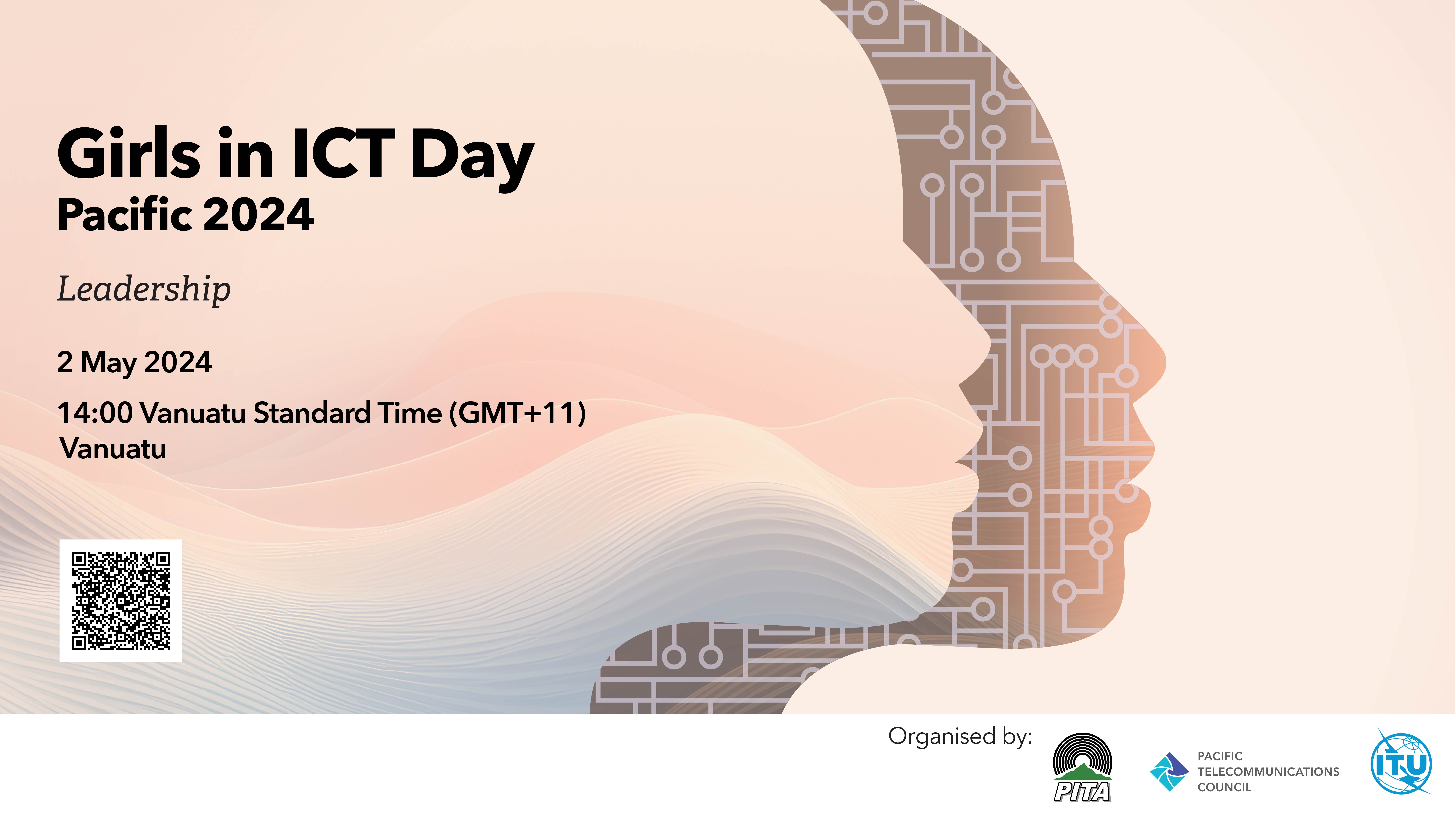 Girls in ICT Day
Pacific 2024

Leadership

2 May 2024

14:00 Vanuatu Standard Time (GMT+11)
Vanuatu

Organised by:

PITA

PACIFIC TELECOMMUNICATIONS COUNCIL

ITU